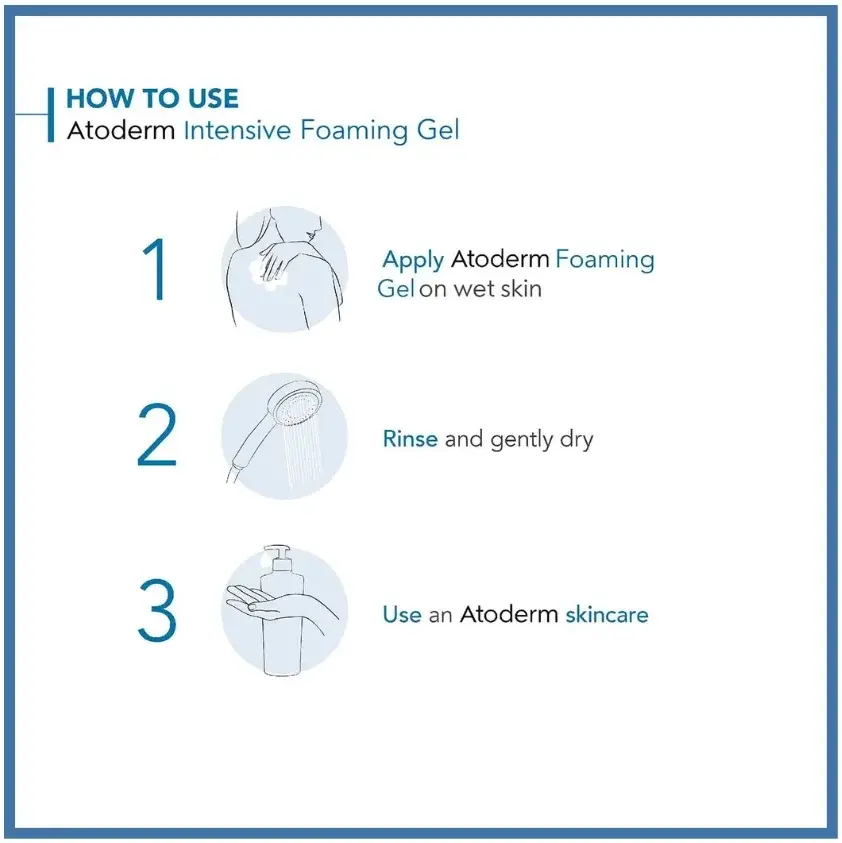 HOW TO USE
Atoderm Intensive Foaming Gel

1

Apply Atoderm Foaming Gel on wet skin

2

Rinse and gently dry

3

Use an Atoderm skincare